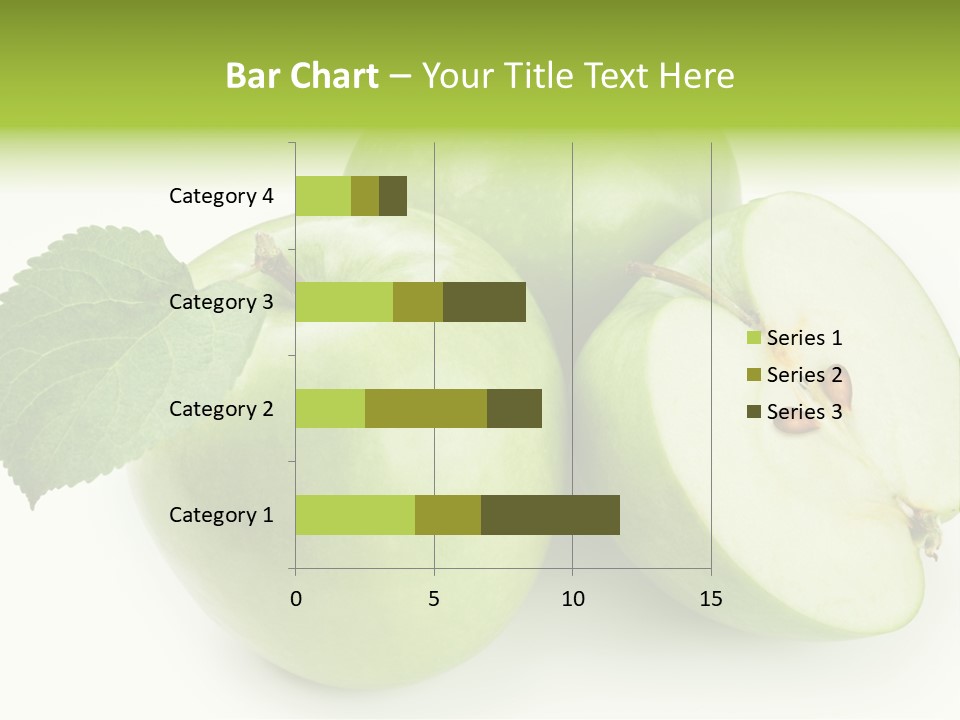 Bar Chart – Your Title Text Here

Category 4
Category 3
Category 2
Category 1

0
5
10
15

Series 1
Series 2
Series 3